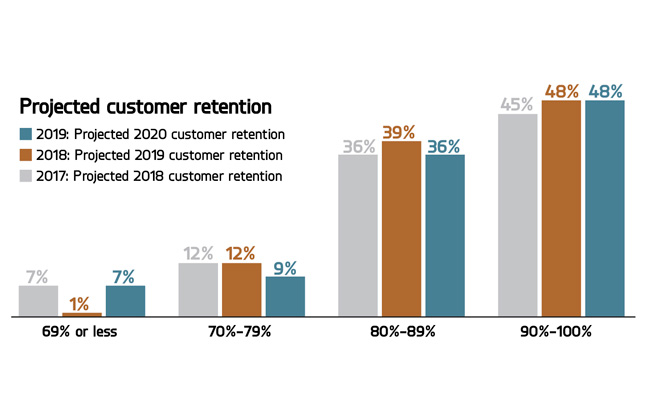 Projected customer retention

2019: Projected 2020 customer retention
2018: Projected 2019 customer retention
2017: Projected 2018 customer retention

7% 1% 7%
69% or less

12% 12% 9%
70%-79%

36% 39% 36%
80%-89%

45% 48% 48%
90%-100%